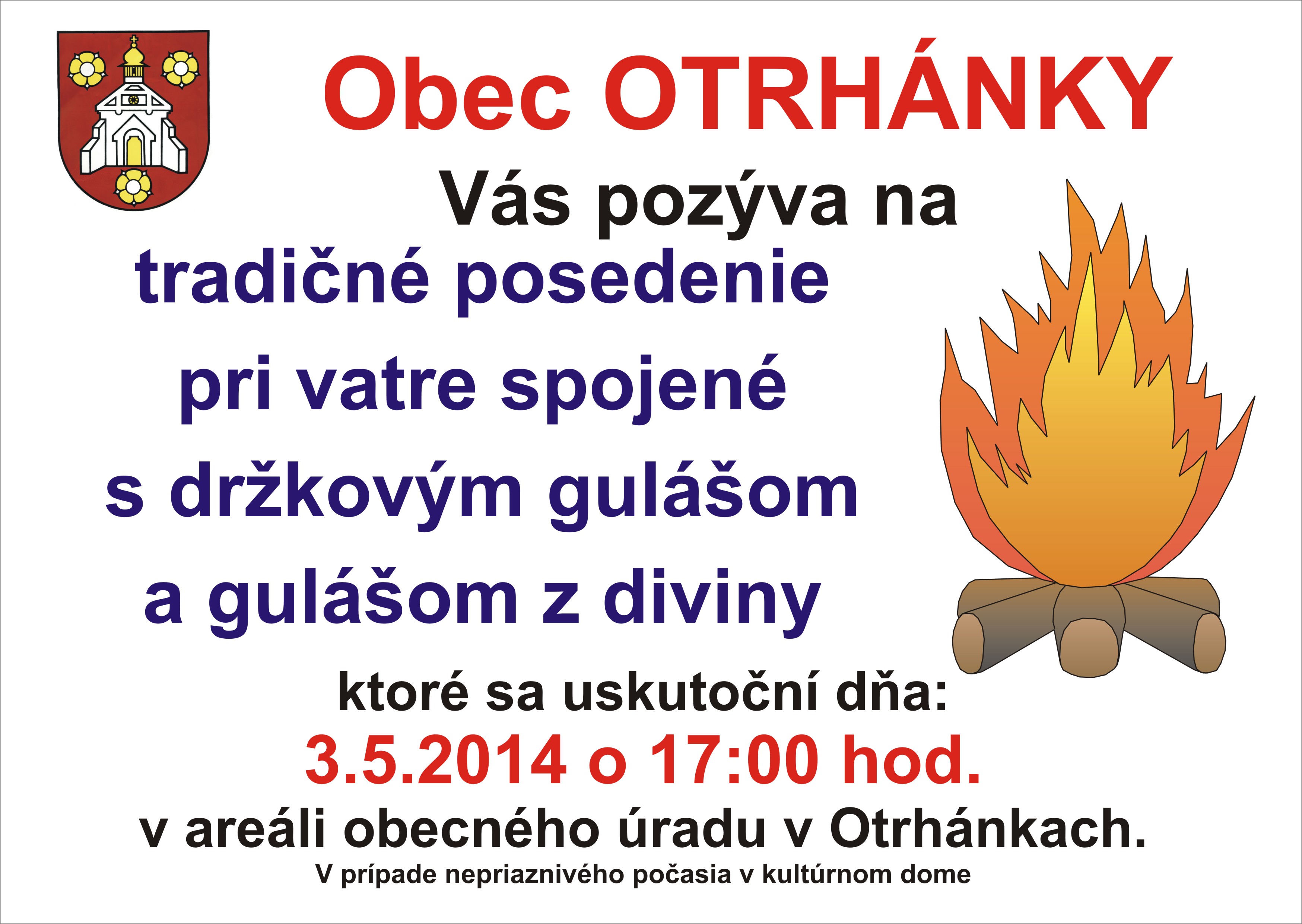 Obec OTRHÁNKY

Vás pozýva na

tradičné posedenie pri vatre spojené s držkovým gulášom a gulášom z diviny

ktoré sa uskutoční dňa:

3.5.2014 o 17:00 hod.

v areáli obecného úradu v Otrhánkach.

V prípade nepriaznivého počasia v kultúrnom dome